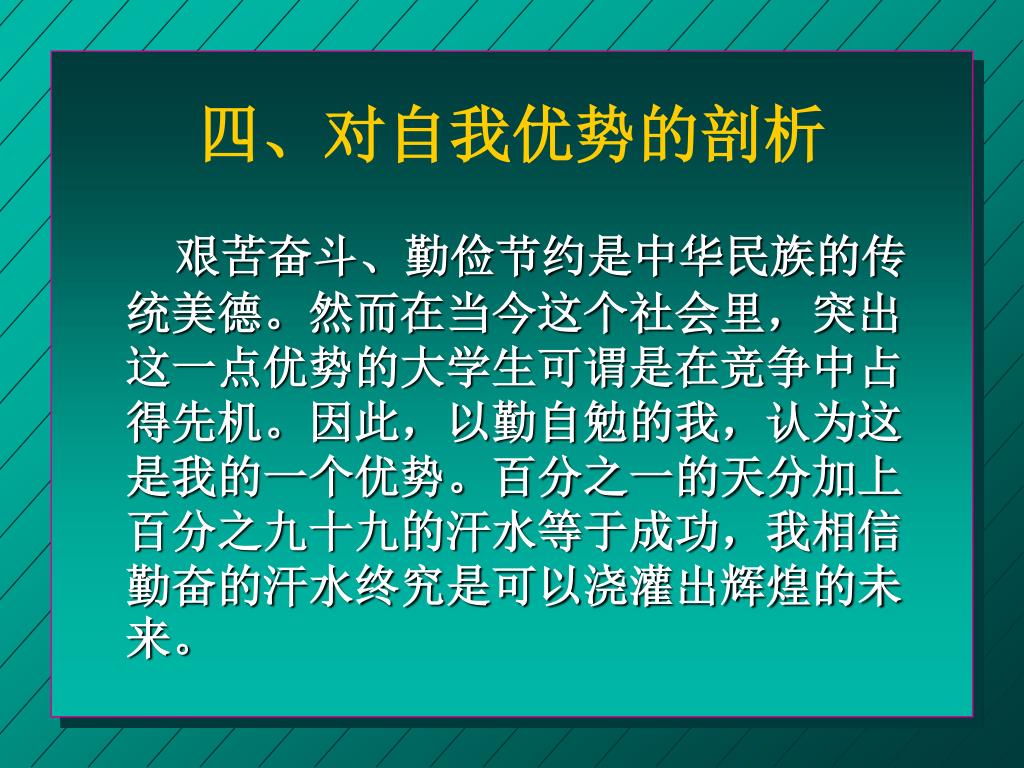 四、对自我优势的剖析

艰苦奋斗、勤俭节约是中华民族的传统美德。然而在当今这个社会里，突出这一点优势的大学生可谓是在竞争中占得先机。因此，以勤自勉的我，认为这是我的一个优势。百分之一的天分加上百分之九十九的汗水等于成功，我相信勤奋的汗水终究是可以浇灌出辉煌的未来。